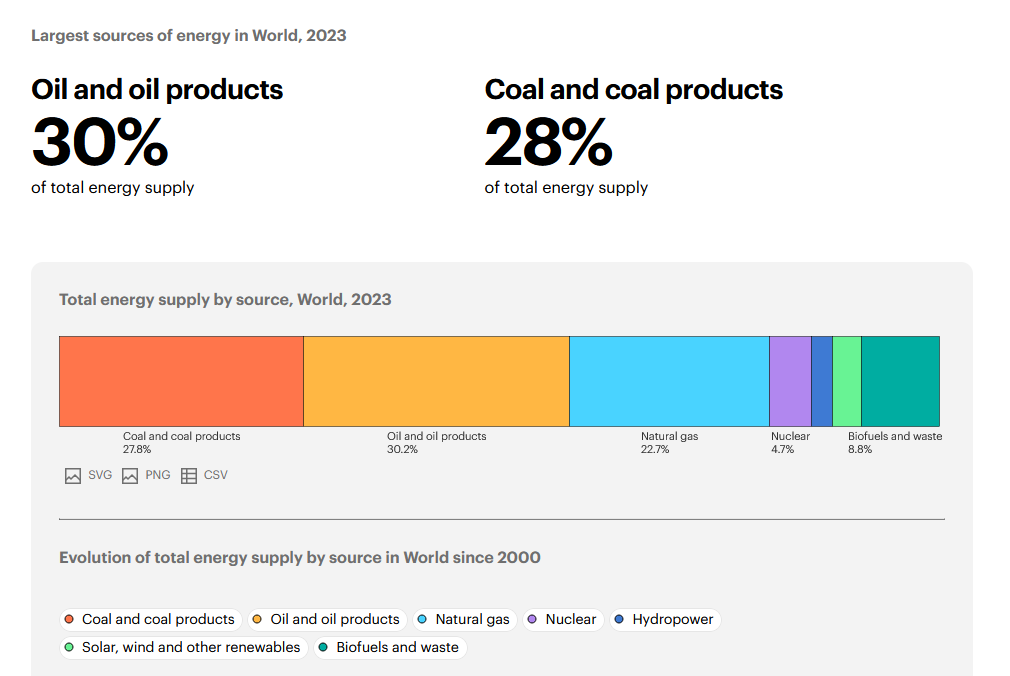 Largest sources of energy in World, 2023

Oil and oil products
30%
of total energy supply

Coal and coal products
28%
of total energy supply

Total energy supply by source, World, 2023

Coal and coal products
27.8%

Oil and oil products
30.2%

Natural gas
22.7%

Nuclear
4.7%

Biofuels and waste
8.8%

SVG PNG CSV

Evolution of total energy supply by source in World since 2000

Coal and coal products
Oil and oil products
Natural gas
Nuclear
Hydropower
Solar, wind and other renewables
Biofuels and waste